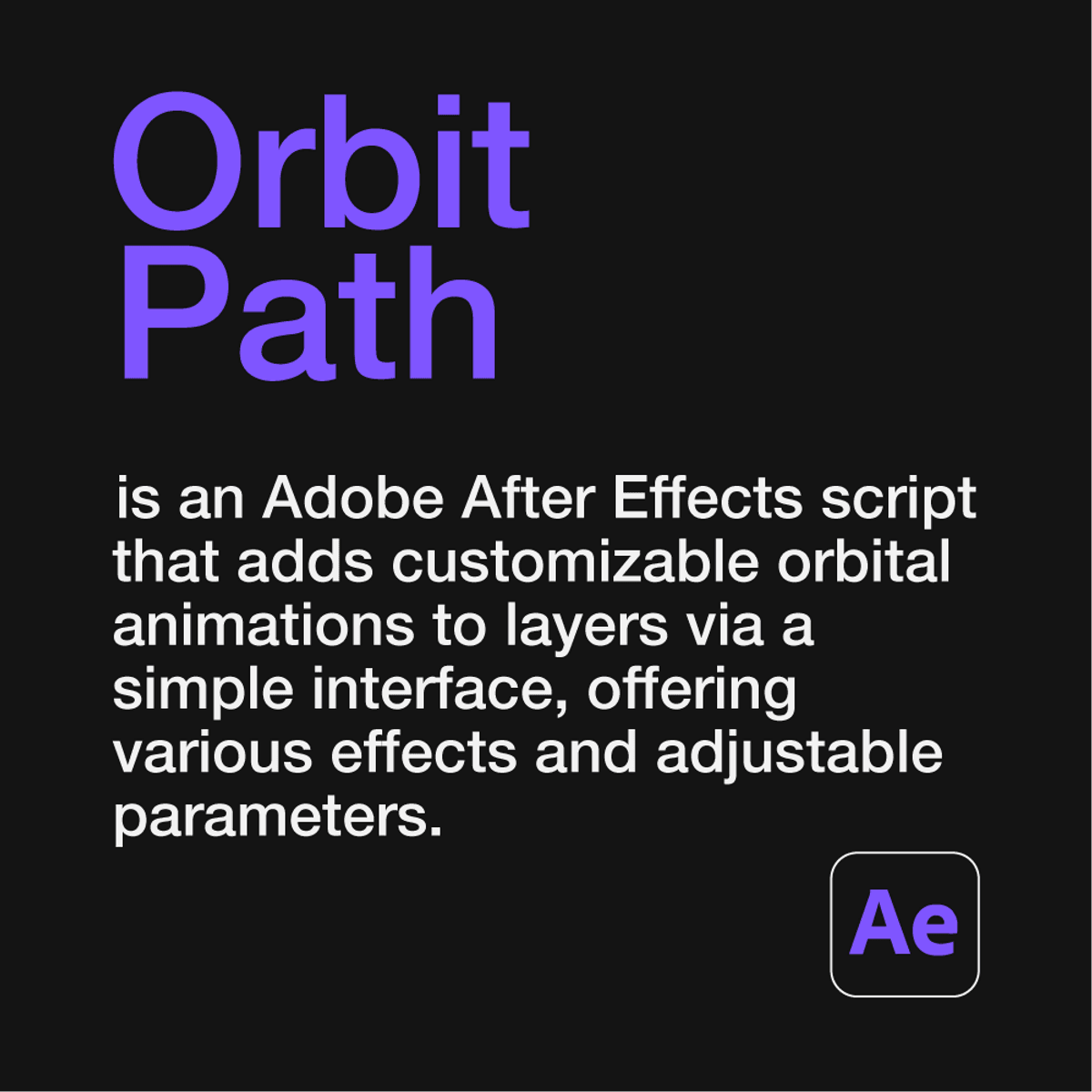 Orbit Path

is an Adobe After Effects script that adds customizable orbital animations to layers via a simple interface, offering various effects and adjustable parameters.

Ae